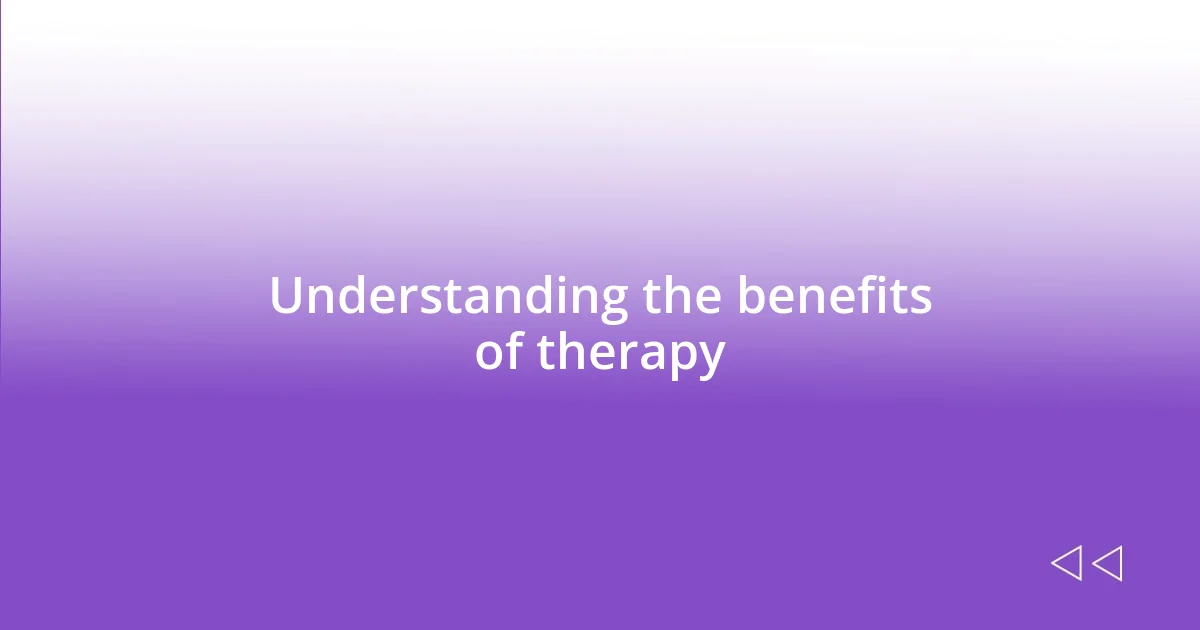 Understanding the benefits of therapy